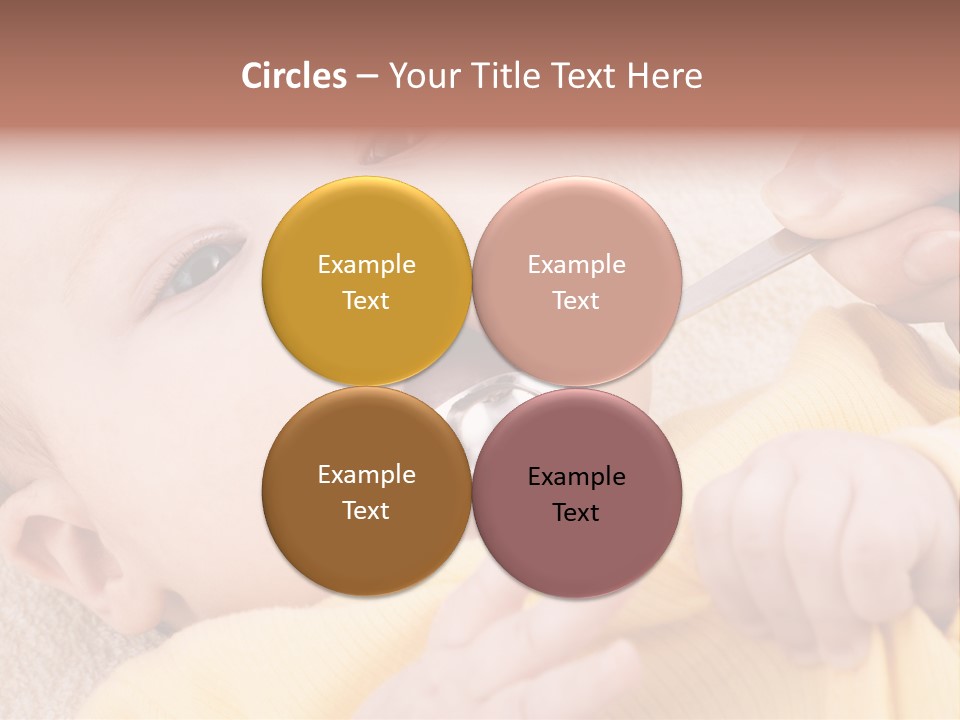 Circles – Your Title Text Here

Example Text

Example Text

Example Text

Example Text